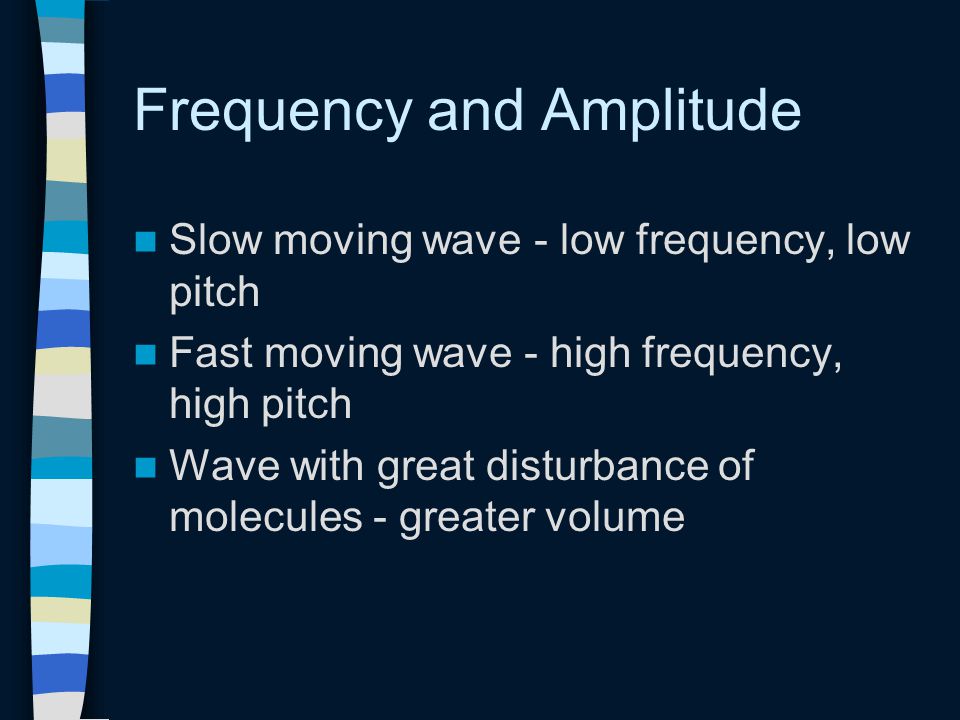 Frequency and Amplitude

Slow moving wave - low frequency, low pitch

Fast moving wave - high frequency, high pitch

Wave with great disturbance of molecules - greater volume